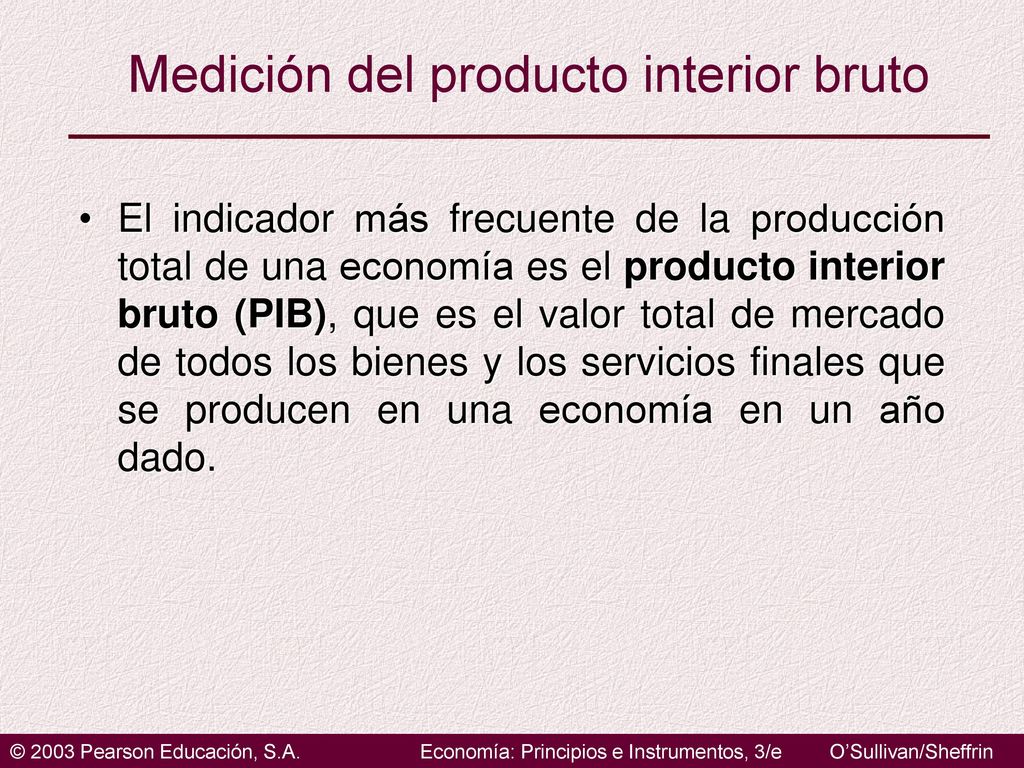 Medición del producto interior bruto

• El indicador más frecuente de la producción total de una economía es el producto interior bruto (PIB), que es el valor total de mercado de todos los bienes y los servicios finales que se producen en una economía en un año dado.

© 2003 Pearson Educación, S.A. Economía: Principios e Instrumentos, 3/e O'Sullivan/Sheffrin